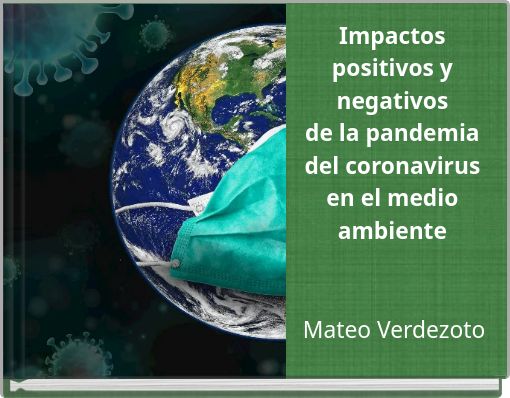 Impactos positivos y negativos de la pandemia del coronavirus en el medio ambiente

Mateo Verdezoto